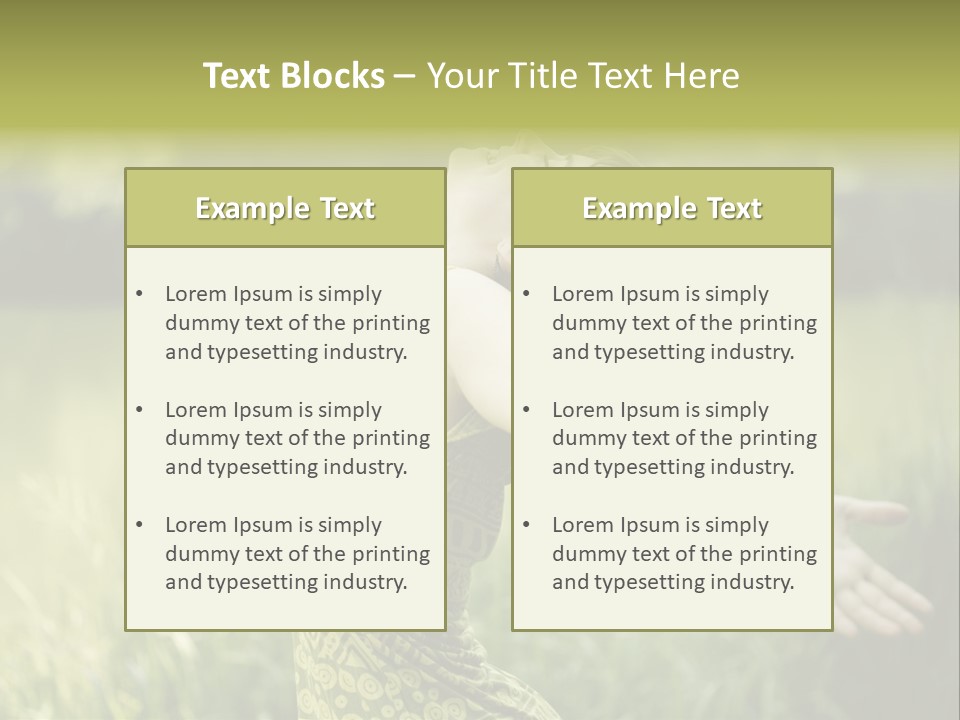 Text Blocks – Your Title Text Here

Example Text

• Lorem Ipsum is simply dummy text of the printing and typesetting industry.

• Lorem Ipsum is simply dummy text of the printing and typesetting industry.

• Lorem Ipsum is simply dummy text of the printing and typesetting industry.

Example Text

• Lorem Ipsum is simply dummy text of the printing and typesetting industry.

• Lorem Ipsum is simply dummy text of the printing and typesetting industry.

• Lorem Ipsum is simply dummy text of the printing and typesetting industry.